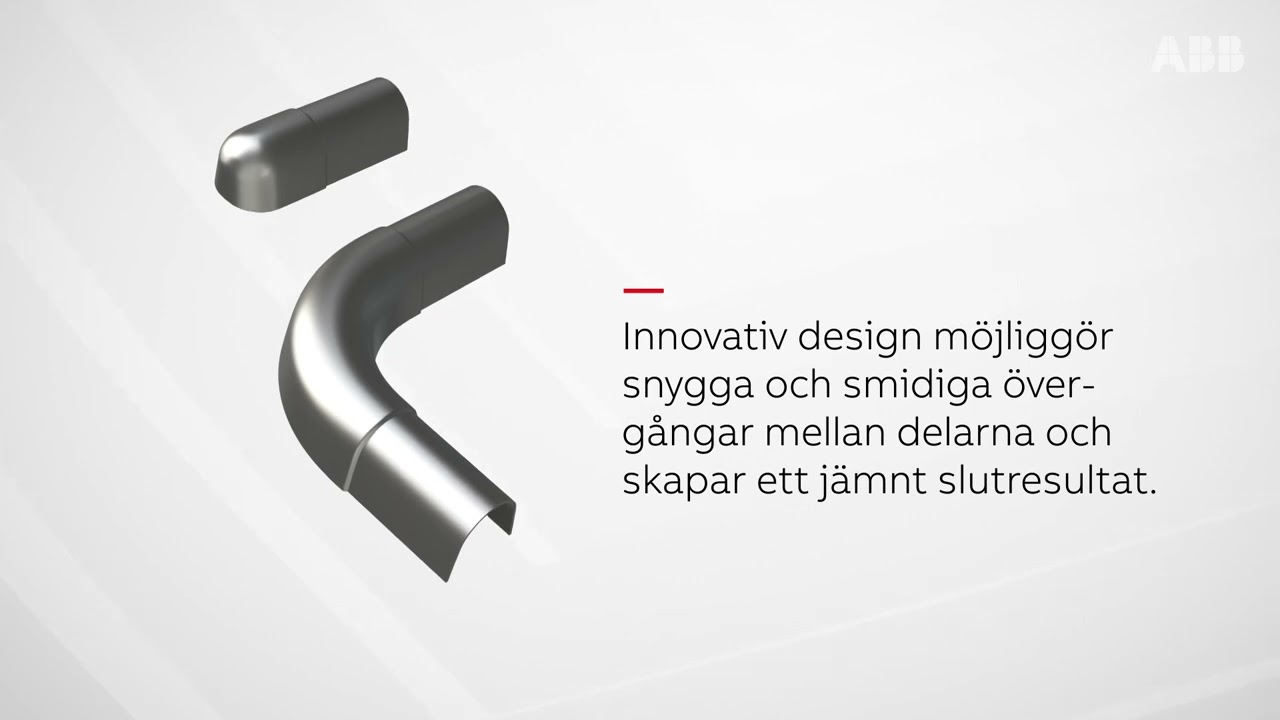 ABB

Innovativ design möjliggör snygga och smidiga övergångar mellan delarna och skapar ett jämnt slutresultat.